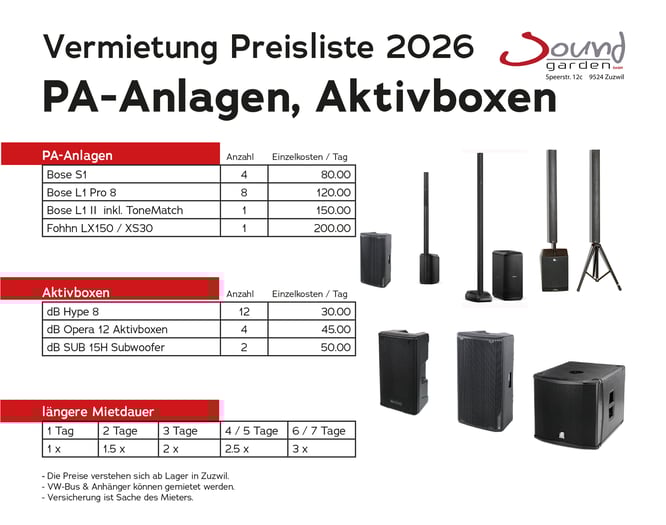 Vermietung Preisliste 2026

Sound garden GmbH
Speerstr. 12c 9524 Zuzwil

PA-Anlagen, Aktivboxen

| PA-Anlagen | Anzahl | Einzelkosten / Tag |
|---|---|---|
| Bose S1 | 4 | 80.00 |
| Bose L1 Pro 8 | 8 | 120.00 |
| Bose L1 II inkl. ToneMatch | 1 | 150.00 |
| Fohhn LX150 / XS30 | 1 | 200.00 |

| Aktivboxen | Anzahl | Einzelkosten / Tag |
|---|---|---|
| dB Hype 8 | 12 | 30.00 |
| dB Opera 12 Aktivboxen | 4 | 45.00 |
| dB SUB 15H Subwoofer | 2 | 50.00 |

längere Mietdauer

| 1 Tag | 2 Tage | 3 Tage | 4 / 5 Tage | 6 / 7 Tage |
|---|---|---|---|---|
| 1 x | 1.5 x | 2 x | 2.5 x | 3 x |

- Die Preise verstehen sich ab Lager in Zuzwil.
- VW-Bus & Anhänger können gemietet werden.
- Versicherung ist Sache des Mieters.